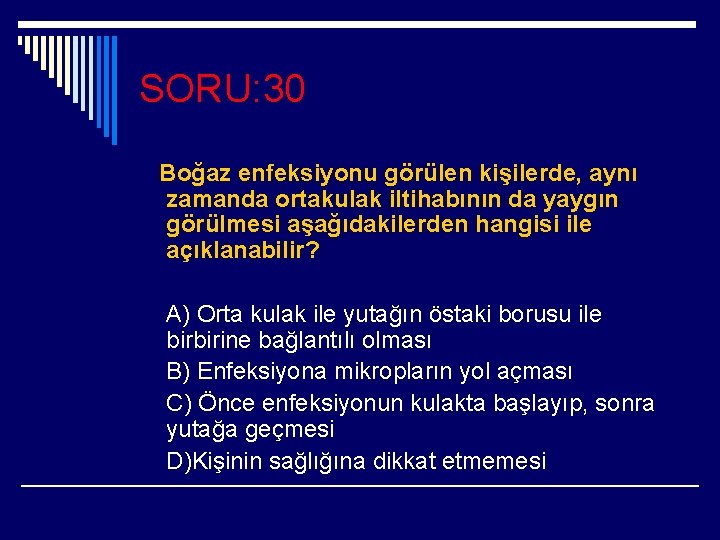 SORU:30

Boğaz enfeksiyonu görülen kişilerde, aynı zamanda ortakulak iltihabının da yaygın görülmesi aşağıdakilerden hangisi ile açıklanabilir?

A) Orta kulak ile yutağın östaki borusu ile birbirine bağlantılı olması

B) Enfeksiyona mikropların yol açması

C) Önce enfeksiyonun kulakta başlayıp, sonra yutağa geçmesi

D)Kişinin sağlığına dikkat etmemesi